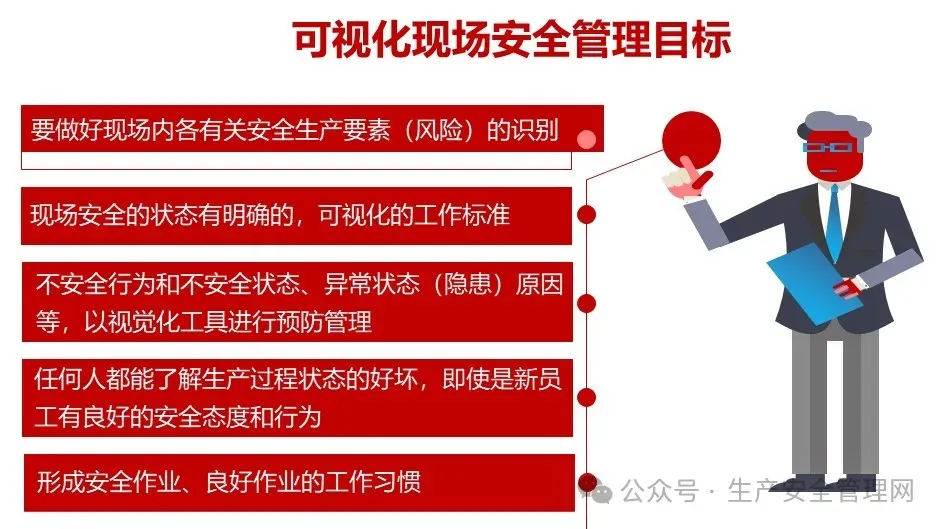 可视化现场安全管理目标

要做好现场内各有关安全生产要素（风险）的识别

现场安全的状态有明确的，可视化的工作标准

不安全行为和不安全状态、异常状态（隐患）原因等，以视觉化工具进行预防管理

任何人都能了解生产过程状态的好坏，即使是新员工有良好的安全态度和行为

形成安全作业、良好作业的工作习惯

公众号 · 生产安全管理网